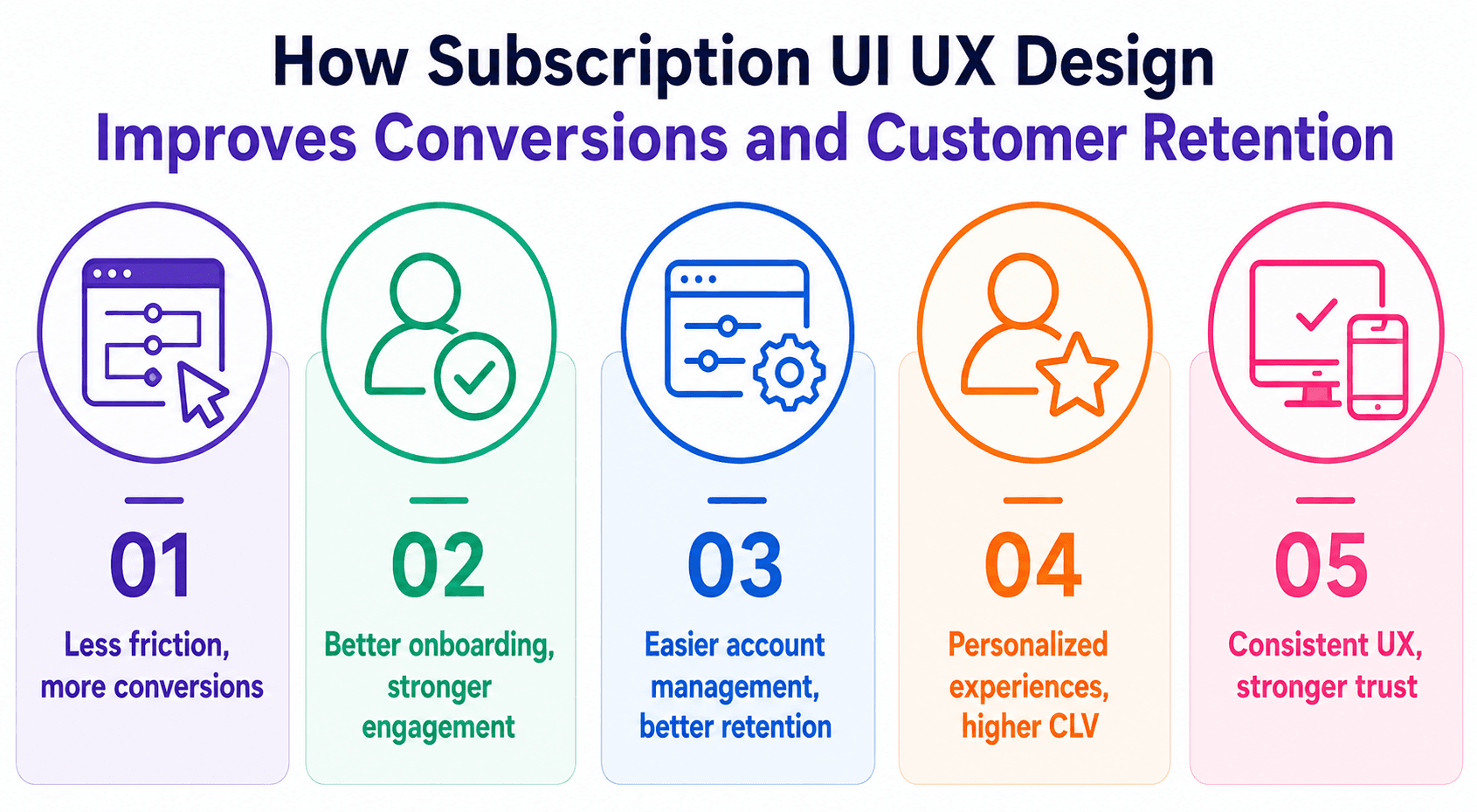 How Subscription UI UX Design
Improves Conversions and Customer Retention

01
Less friction, more conversions

02
Better onboarding, stronger engagement

03
Easier account management, better retention

04
Personalized experiences, higher CLV

05
Consistent UX, stronger trust